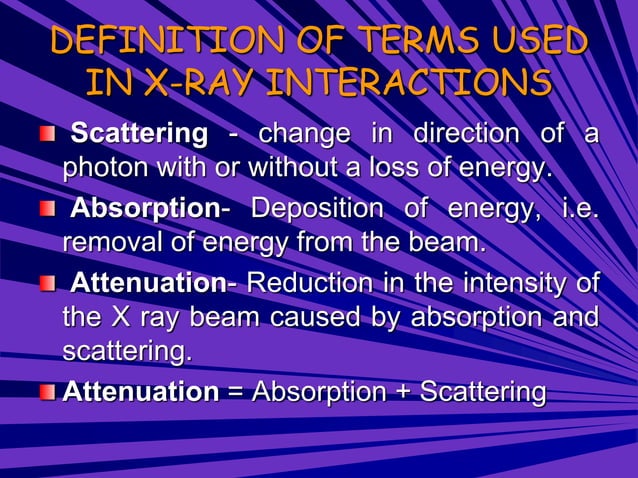 DEFINITION OF TERMS USED IN X-RAY INTERACTIONS

Scattering - change in direction of a photon with or without a loss of energy.

Absorption- Deposition of energy, i.e. removal of energy from the beam.

Attenuation- Reduction in the intensity of the X ray beam caused by absorption and scattering.

Attenuation = Absorption + Scattering